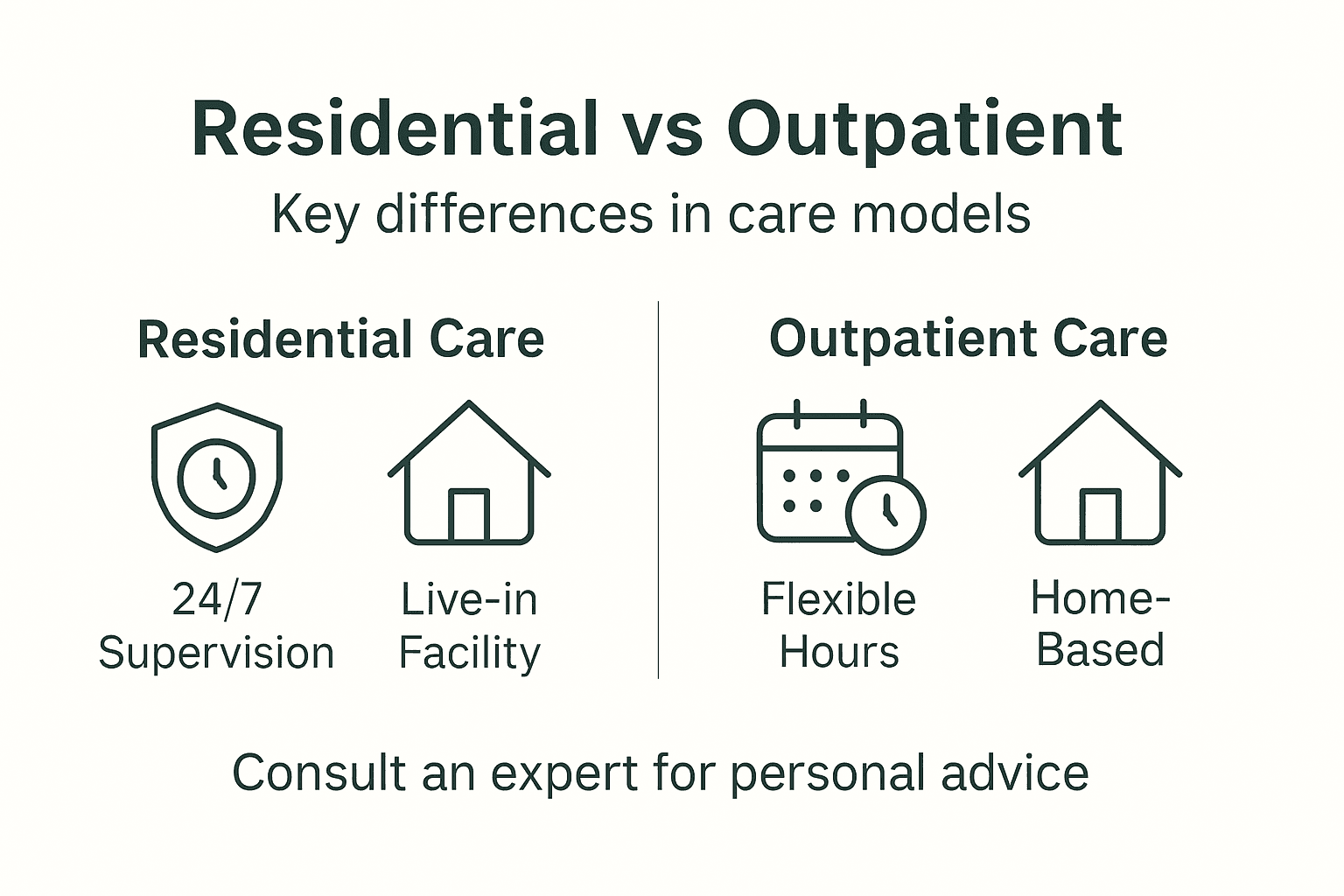 Residential vs Outpatient

Key differences in care models

Residential Care

24/7 Supervision

Live-in Facility

Outpatient Care

Flexible Hours

Home-Based

Consult an expert for personal advice